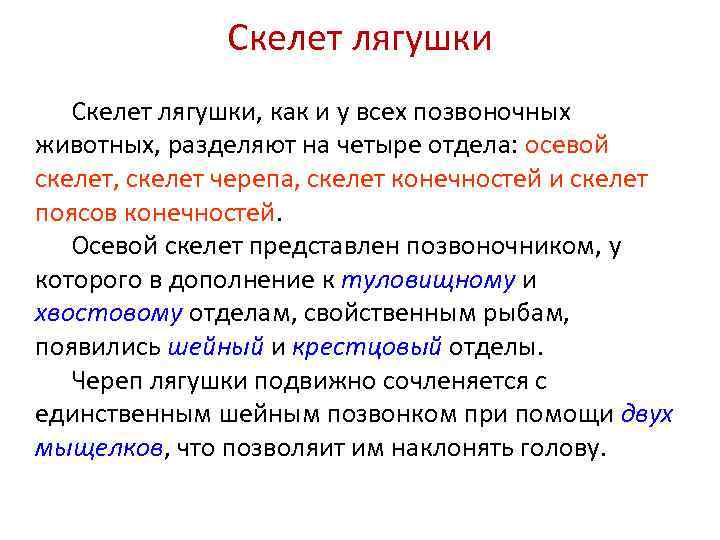 Скелет лягушки

Скелет лягушки, как и у всех позвоночных животных, разделяют на четыре отдела: осевой скелет, скелет черепа, скелет конечностей и скелет поясов конечностей.

Осевой скелет представлен позвоночником, у которого в дополнение к туловищному и хвостовому отделам, свойственным рыбам, появились шейный и крестцовый отделы.

Череп лягушки подвижно сочленяется с единственным шейным позвонком при помощи двух мыщелков, что позволяит им наклонять голову.